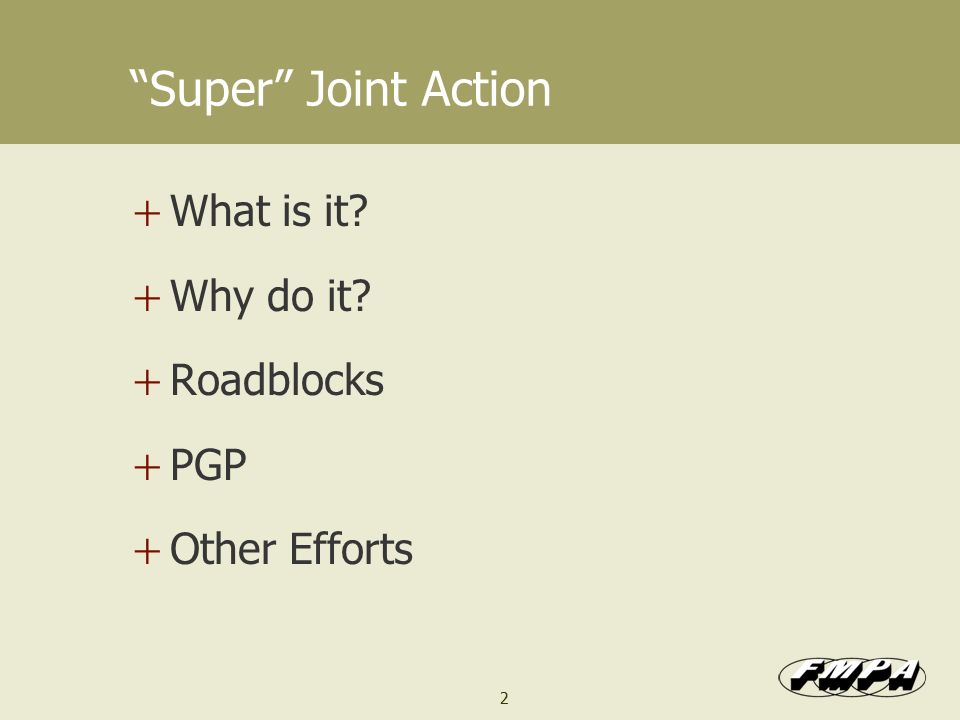 “Super” Joint Action

+ What is it?

+ Why do it?

+ Roadblocks

+ PGP

+ Other Efforts

2

FMPA